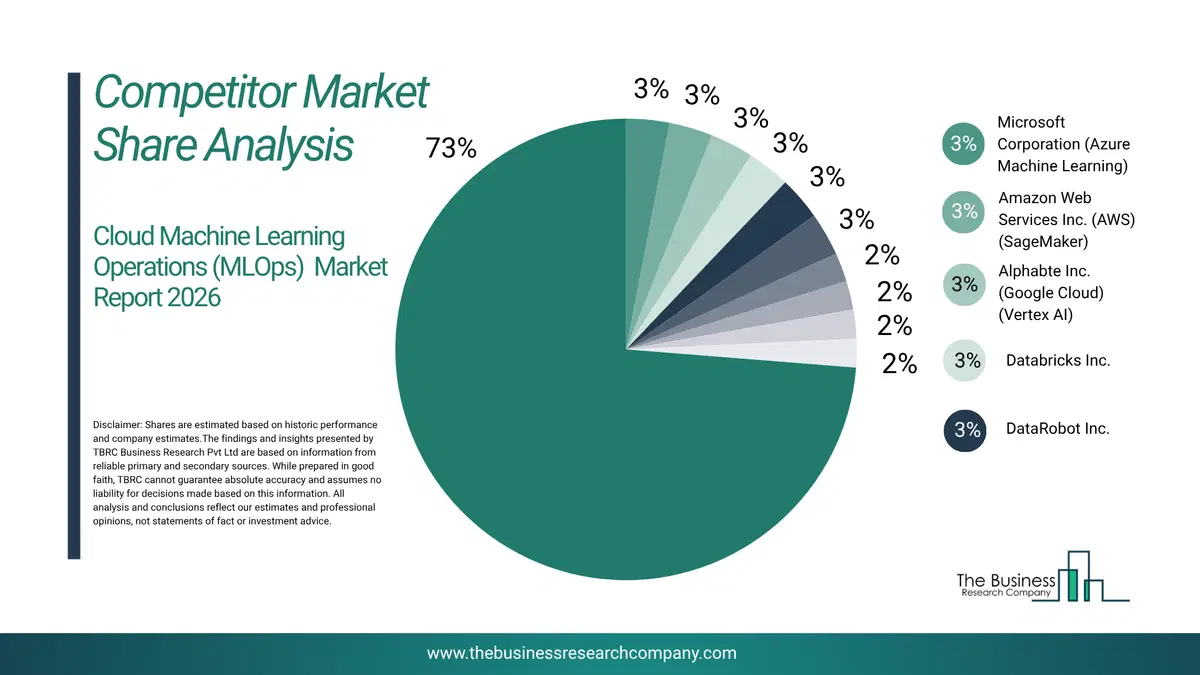 Competitor Market Share Analysis

Cloud Machine Learning Operations (MLOps) Market Report 2026

Disclaimer: Shares are estimated based on historic performance and company estimates.The findings and insights presented by TBRC Business Research Pvt Ltd are based on information from reliable primary and secondary sources. While prepared in good faith, TBRC cannot guarantee absolute accuracy and assumes no liability for decisions made based on this information. All analysis and conclusions reflect our estimates and professional opinions, not statements of fact or investment advice.

73%
3%
3%
3%
3%
3%
3%
2%
2%
2%
2%

3% Microsoft Corporation (Azure Machine Learning)
3% Amazon Web Services Inc. (AWS) (SageMaker)
3% Alphabte Inc. (Google Cloud) (Vertex AI)
3% Databricks Inc.
3% DataRobot Inc.

The Business
Research Company

www.thebusinessresearchcompany.com